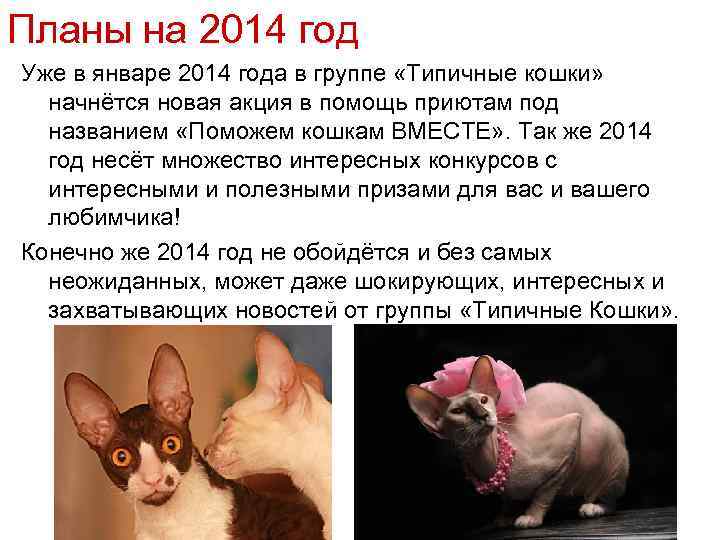 Планы на 2014 год

Уже в январе 2014 года в группе «Типичные кошки» начнётся новая акция в помощь приютам под названием «Поможем кошкам ВМЕСТЕ». Так же 2014 год несёт множество интересных конкурсов с интересными и полезными призами для вас и вашего любимчика!

Конечно же 2014 год не обойдётся и без самых неожиданных, может даже шокирующих, интересных и захватывающих новостей от группы «Типичные Кошки».